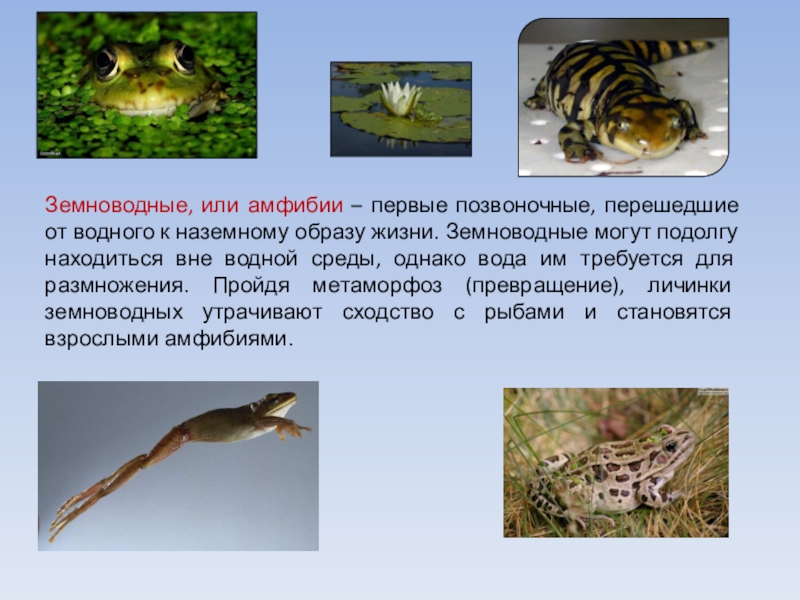 Земноводные, или амфибии – первые позвоночные, перешедшие от водного к наземному образу жизни. Земноводные могут подолгу находиться вне водной среды, однако вода им требуется для размножения. Пройдя метаморфоз (превращение), личинки земноводных утрачивают сходство с рыбами и становятся взрослыми амфибиями.